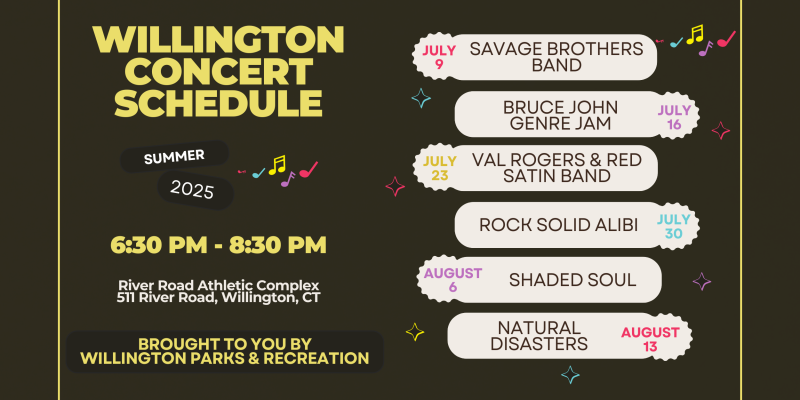 WILLINGTON CONCERT SCHEDULE

SUMMER

2025

6:30 PM - 8:30 PM

River Road Athletic Complex
511 River Road, Willington, CT

BROUGHT TO YOU BY
WILLINGTON PARKS & RECREATION

JULY 9

SAVAGE BROTHERS BAND

BRUCE JOHN GENRE JAM

JULY 16

JULY 23

VAL ROGERS & RED SATIN BAND

ROCK SOLID ALIBI

JULY 30

AUGUST 6

SHADED SOUL

NATURAL DISASTERS

AUGUST 13